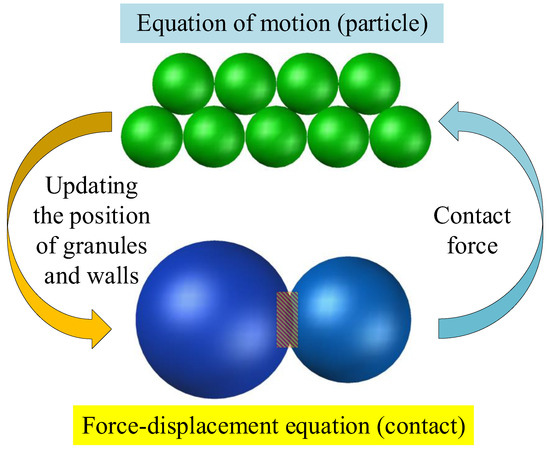 Equation of motion (particle)

Updating the position of granules and walls

Contact force

Force-displacement equation (contact)